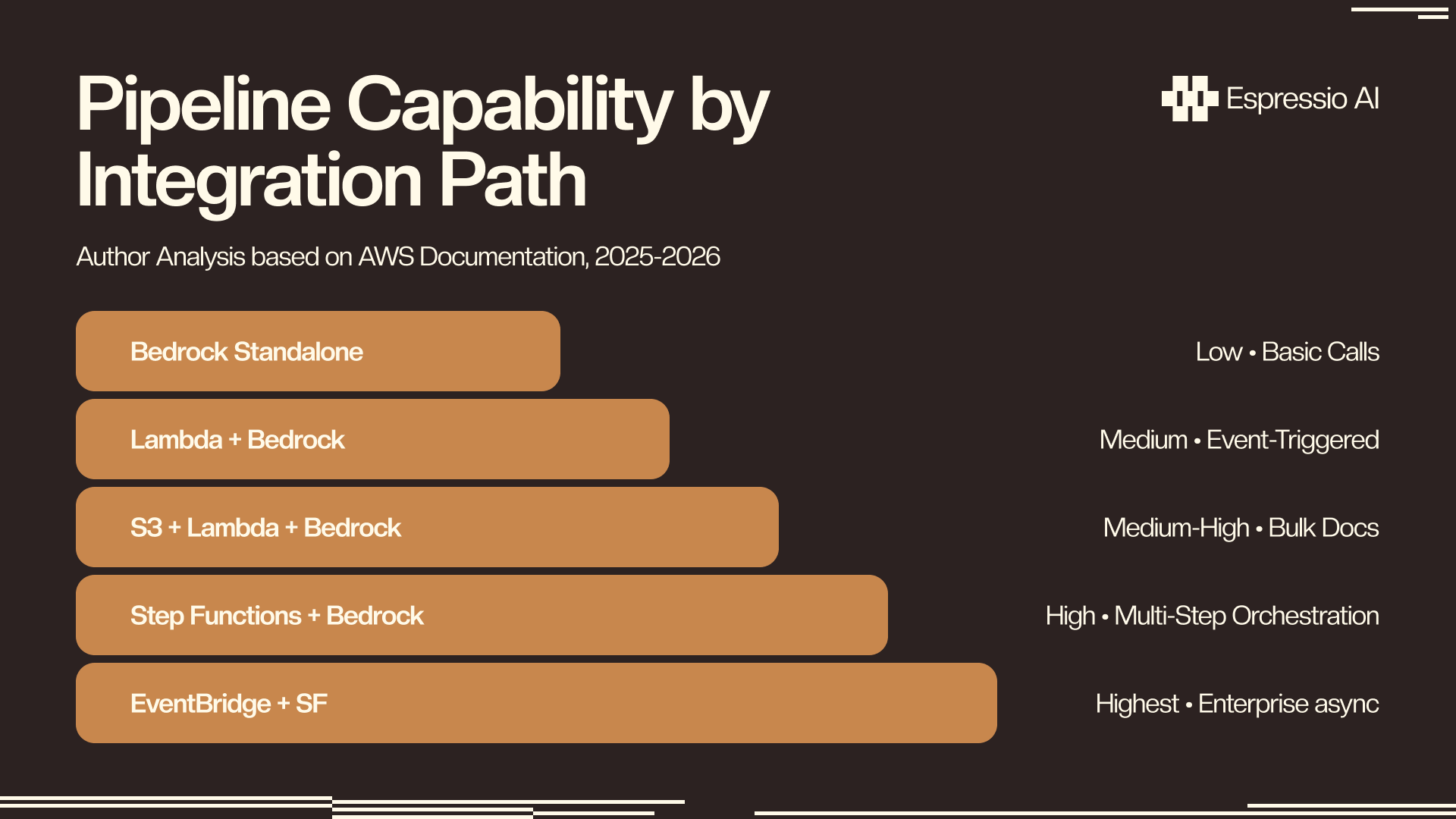 Pipeline Capability by Integration Path

Espressio AI

Author Analysis based on AWS Documentation, 2025-2026

Bedrock Standalone

Low • Basic Calls

Lambda + Bedrock

Medium • Event-Triggered

S3 + Lambda + Bedrock

Medium-High • Bulk Docs

Step Functions + Bedrock

High • Multi-Step Orchestration

EventBridge + SF

Highest • Enterprise async